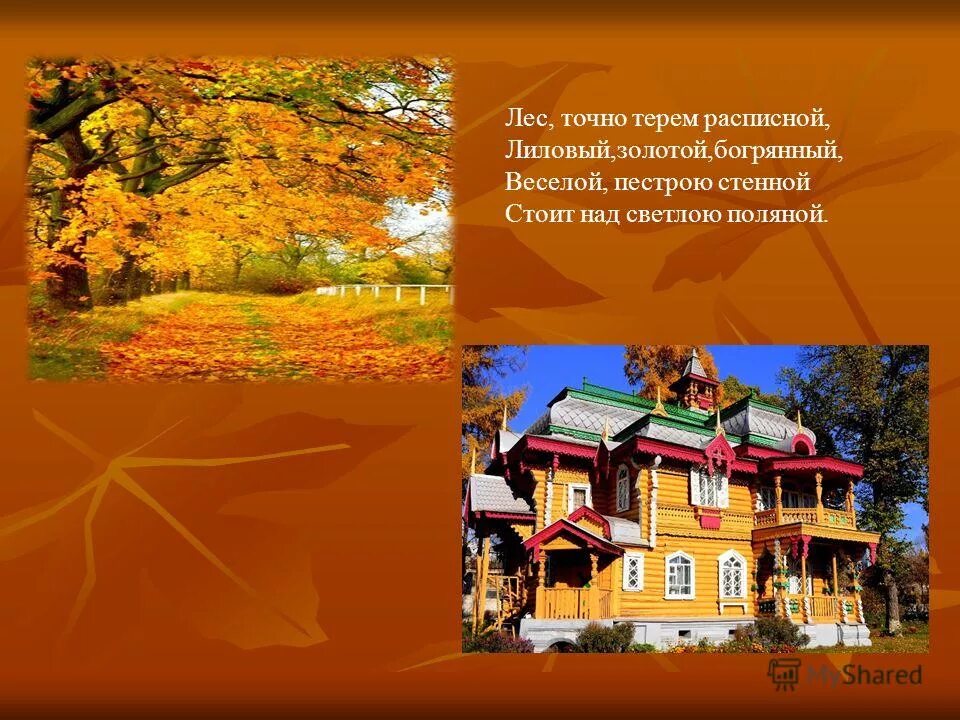 Лес, точно терем расписной,
Лиловый,золотой,богрянный,
Веселой, пестрою стенной
Стоит над светлою поляной.

MyShared